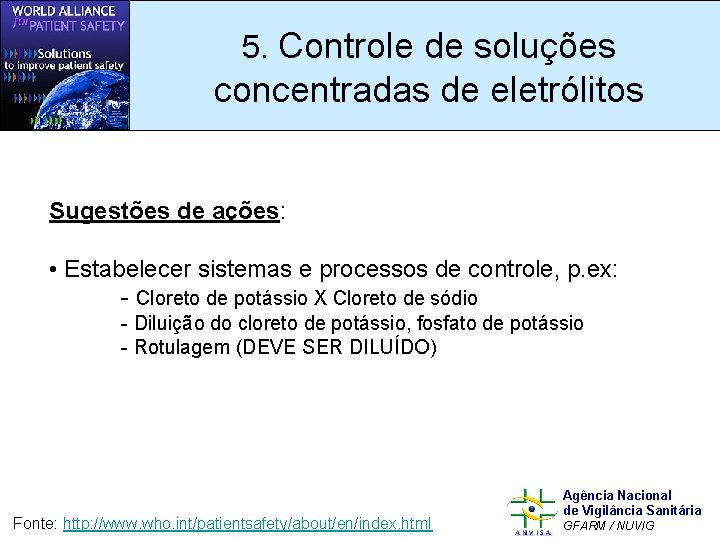 WORLD ALLIANCE for PATIENT SAFETY
Solutions to improve patient safety

5. Controle de soluções concentradas de eletrólitos

Sugestões de ações:

• Estabelecer sistemas e processos de controle, p.ex:
- Cloreto de potássio X Cloreto de sódio
- Diluição do cloreto de potássio, fosfato de potássio
- Rotulagem (DEVE SER DILUÍDO)

Fonte: http://www.who.int/patientsafety/about/en/index.html

ANVISA
Agência Nacional de Vigilância Sanitária
GFARM / NUVIG